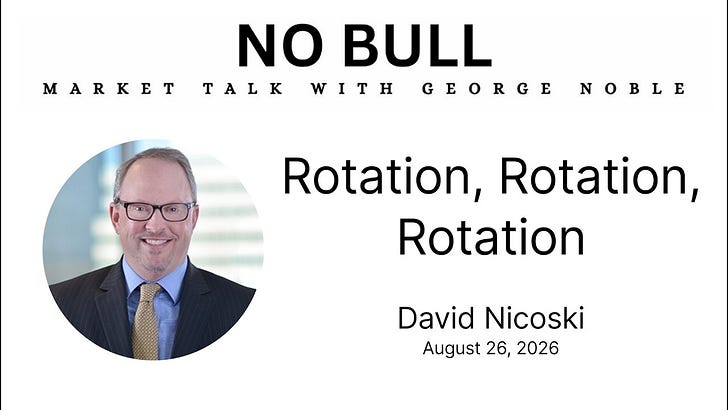 NO BULL

MARKET TALK WITH GEORGE NOBLE

Rotation, Rotation, Rotation

David Nicoski
August 26, 2026